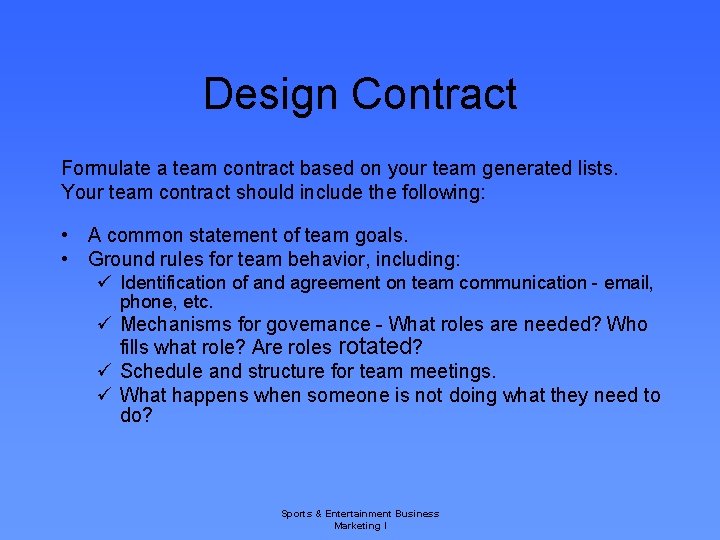 Design Contract

Formulate a team contract based on your team generated lists. Your team contract should include the following:

• A common statement of team goals.
• Ground rules for team behavior, including:
 ✓ Identification of and agreement on team communication - email, phone, etc.
 ✓ Mechanisms for governance - What roles are needed? Who fills what role? Are roles rotated?
 ✓ Schedule and structure for team meetings.
 ✓ What happens when someone is not doing what they need to do?

Sports & Entertainment Business Marketing I